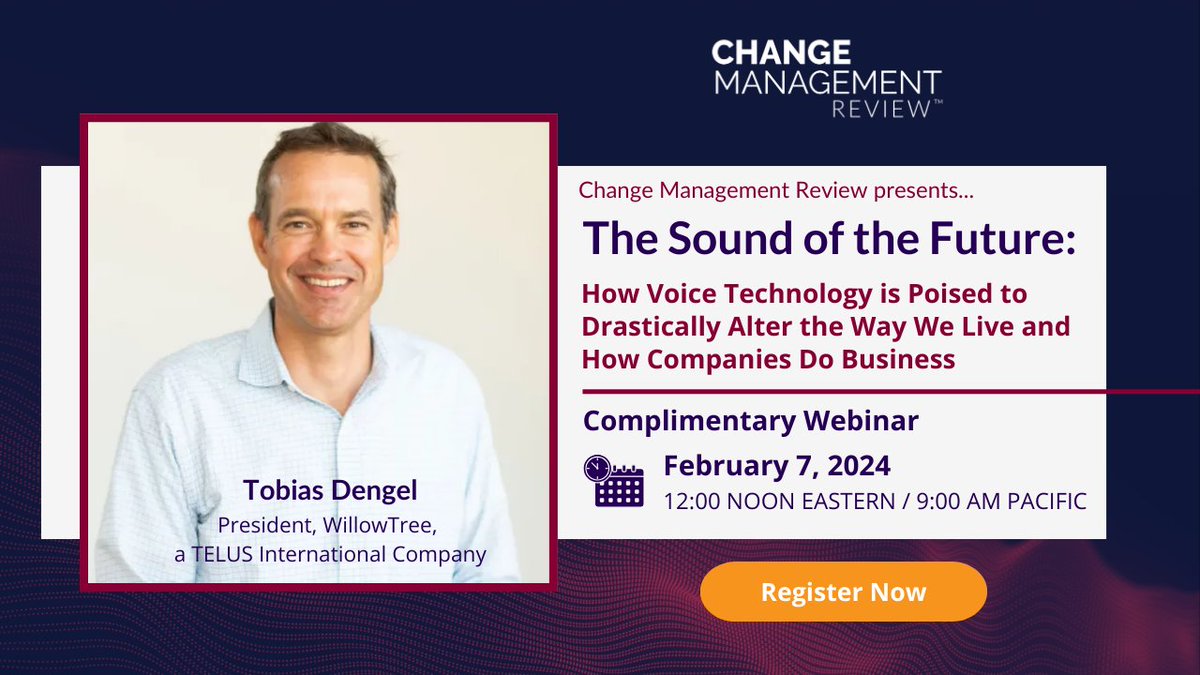 CHANGE MANAGEMENT REVIEW™

Tobias Dengel
President, WillowTree, a TELUS International Company

Change Management Review presents...

The Sound of the Future:

How Voice Technology is Poised to Drastically Alter the Way We Live and How Companies Do Business

Complimentary Webinar

February 7, 2024
12:00 NOON EASTERN / 9:00 AM PACIFIC

Register Now